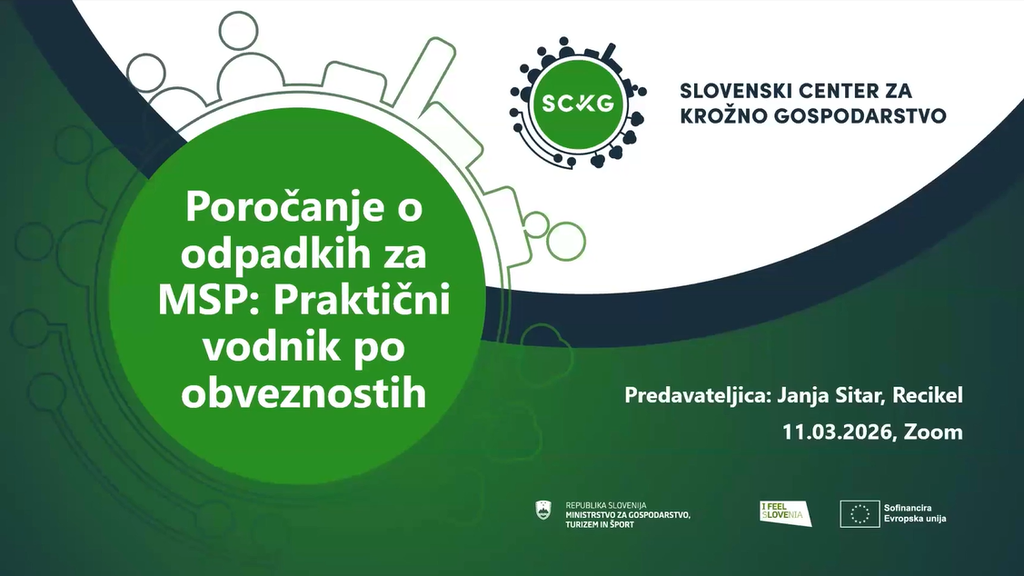 SCKG

SLOVENSKI CENTER ZA KROŽNO GOSPODARSTVO

Poročanje o odpadkih za MSP: Praktični vodnik po obveznostih

Predavateljica: Janja Sitar, Recikel

11.03.2026, Zoom

REPUBLIKA SLOVENIJA
MINISTRSTVO ZA GOSPODARSTVO, TURIZEM IN ŠPORT

I FEEL SLOVENIA

Sofinancira Evropska unija